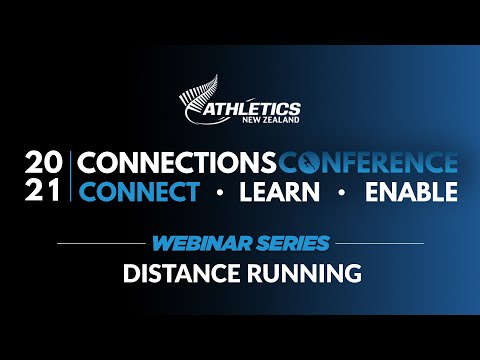 ATHLETICS
NEW ZEALAND

20
21

CONNECTIONSCONFERENCE
CONNECT • LEARN • ENABLE

WEBINAR SERIES
DISTANCE RUNNING